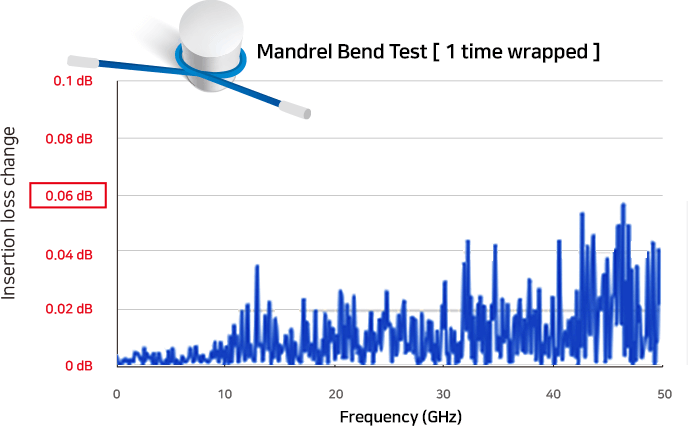 Mandrel Bend Test [ 1 time wrapped ]

Insertion loss change

0.1 dB
0.08 dB
0.06 dB
0.04 dB
0.02 dB
0 dB

0
10
20
30
40
50

Frequency (GHz)